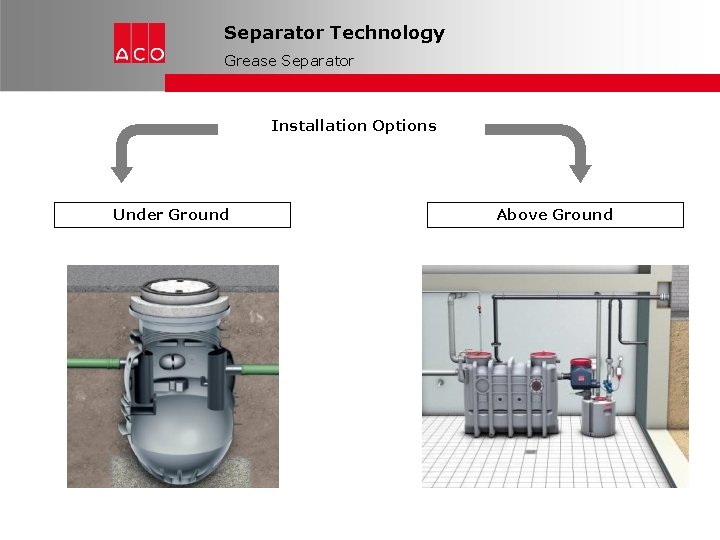 ACO

Separator Technology

Grease Separator

Installation Options

Under Ground

Above Ground